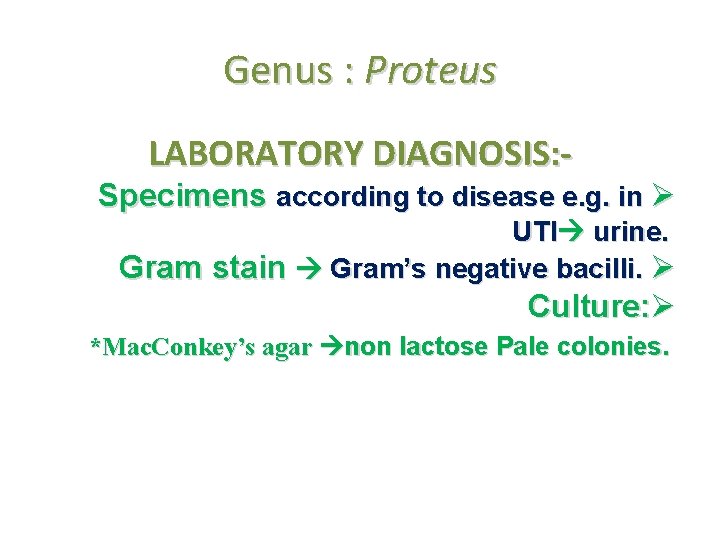 Genus : Proteus

LABORATORY DIAGNOSIS:-

Specimens according to disease e.g. in ➢ UTI→ urine.

Gram stain → Gram's negative bacilli. ➢

Culture:➢

*MacConkey's agar →non lactose Pale colonies.